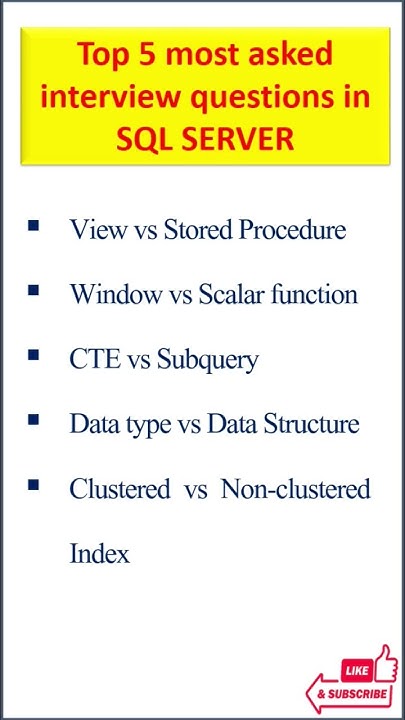 Top 5 most asked interview questions in SQL SERVER

- View vs Stored Procedure
- Window vs Scalar function
- CTE vs Subquery
- Data type vs Data Structure
- Clustered vs Non-clustered Index

LIKE
& SUBSCRIBE